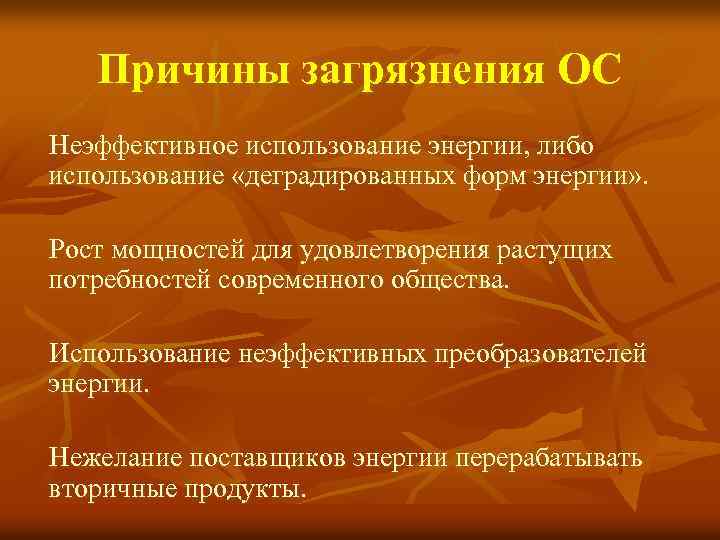 Причины загрязнения ОС

Неэффективное использование энергии, либо использование «деградированных форм энергии».

Рост мощностей для удовлетворения растущих потребностей современного общества.

Использование неэффективных преобразователей энергии.

Нежелание поставщиков энергии перерабатывать вторичные продукты.